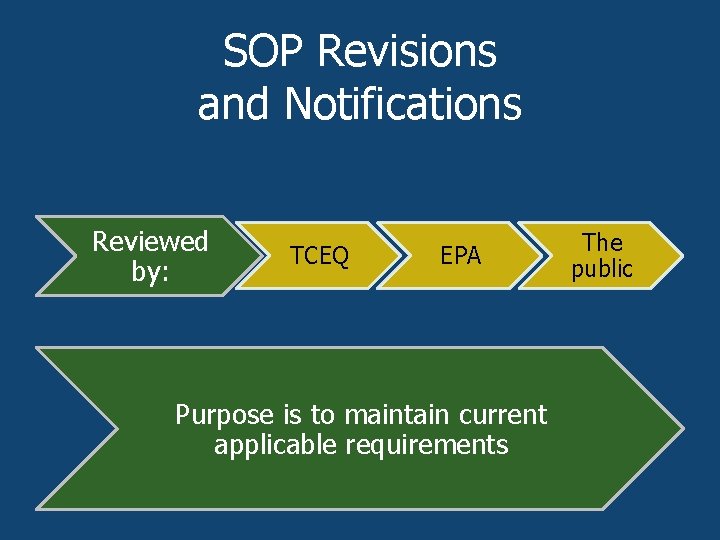 SOP Revisions and Notifications

Reviewed by:

TCEQ

EPA

The public

Purpose is to maintain current applicable requirements